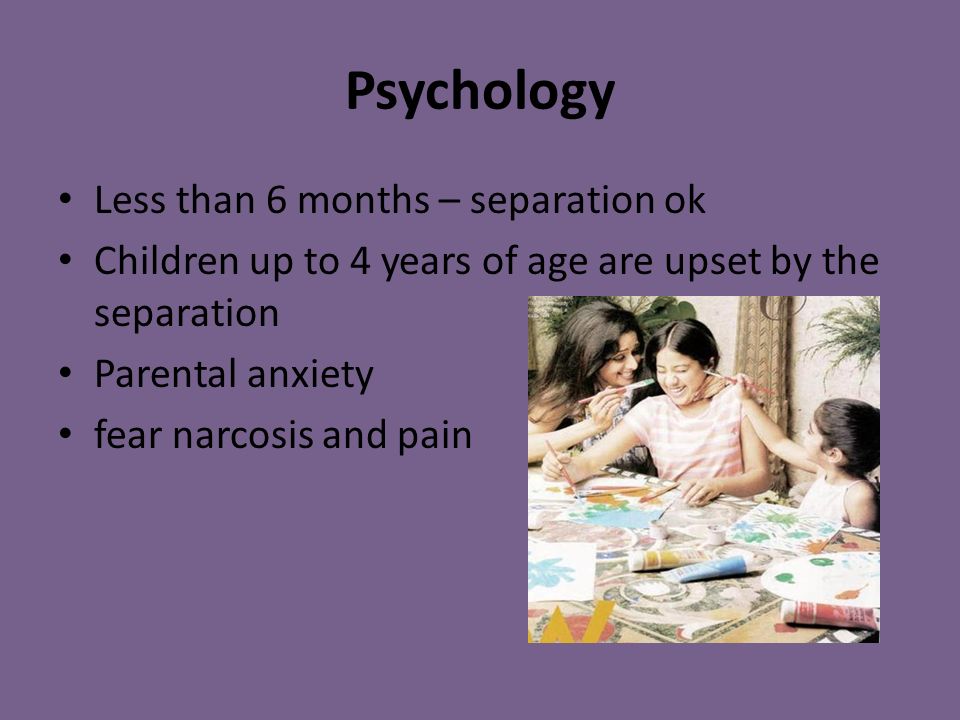 Psychology

• Less than 6 months – separation ok
• Children up to 4 years of age are upset by the separation
• Parental anxiety
• fear narcosis and pain